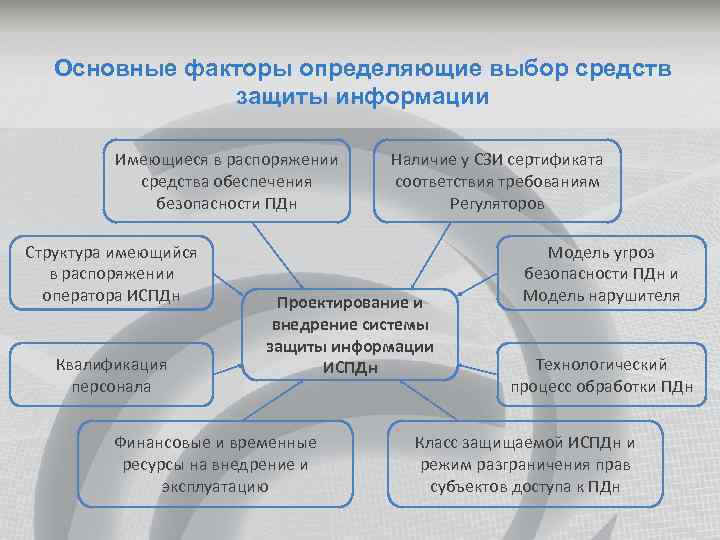 Основные факторы определяющие выбор средств защиты информации

Имеющиеся в распоряжении средства обеспечения безопасности ПДн

Наличие у СЗИ сертификата соответствия требованиям Регуляторов

Структура имеющийся в распоряжении оператора ИСПДн

Модель угроз безопасности ПДн и Модель нарушителя

Проектирование и внедрение системы защиты информации ИСПДн

Квалификация персонала

Технологический процесс обработки ПДн

Финансовые и временные ресурсы на внедрение и эксплуатацию

Класс защищаемой ИСПДн и режим разграничения прав субъектов доступа к ПДн